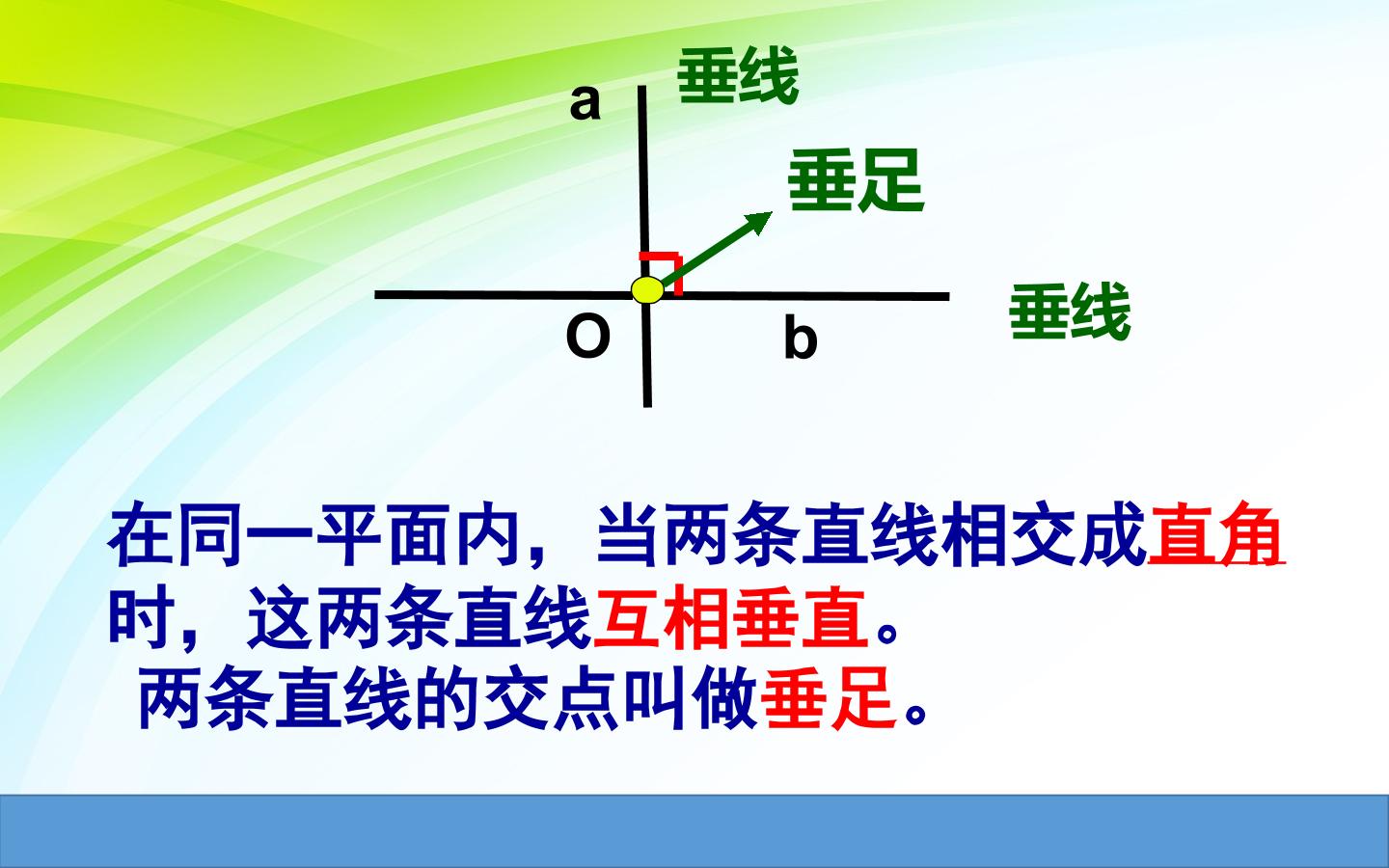 a
垂线

垂足

垂线

O
b

在同一平面内，当两条直线相交成直角时，这两条直线互相垂直。

两条直线的交点叫做垂足。